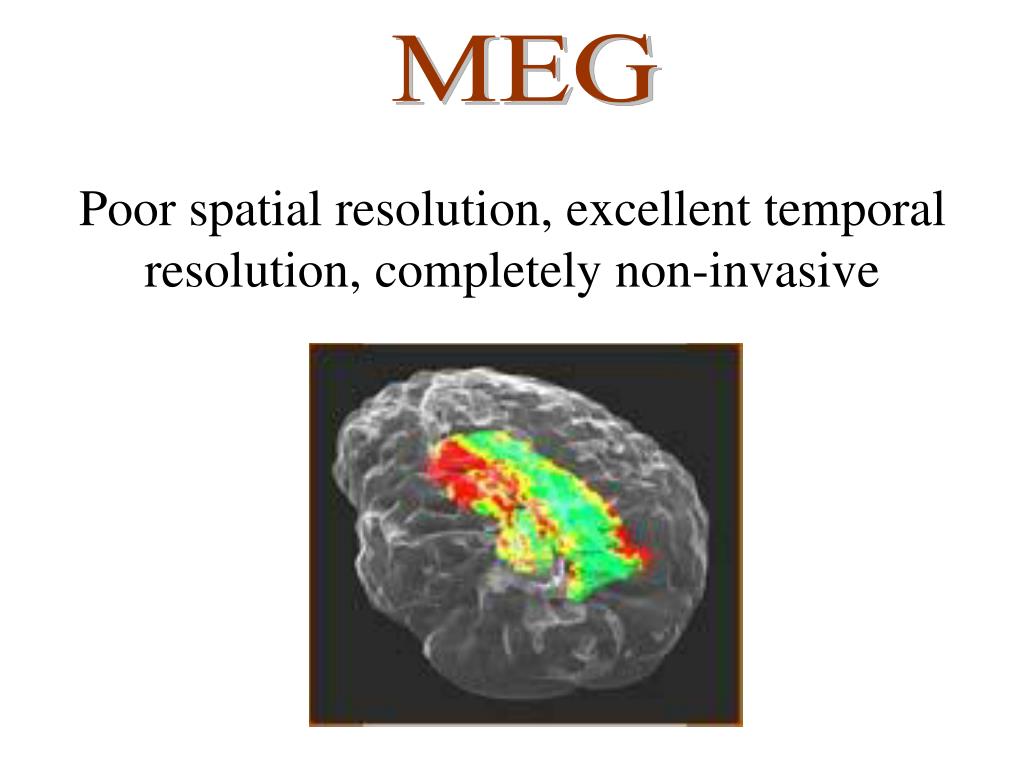 MEG

Poor spatial resolution, excellent temporal resolution, completely non-invasive